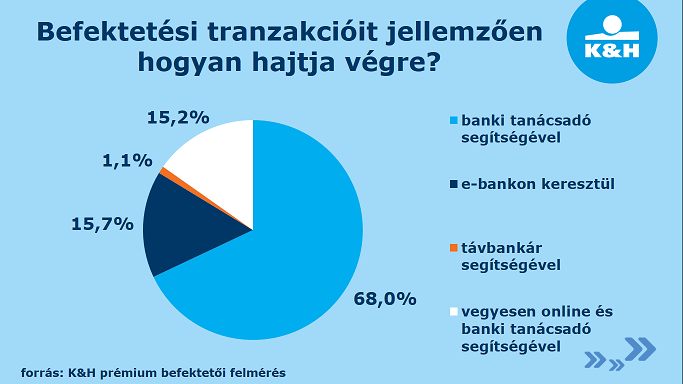 Befektetési tranzakcióit jellemzően hogyan hajtja végre?

K&H

15,2%

1,1%

15,7%

68,0%

banki tanácsadó segítségével

e-bankon keresztül

távbankár segítségével

vegyesen online és banki tanácsadó segítségével

forrás: K&H prémium befektetői felmérés